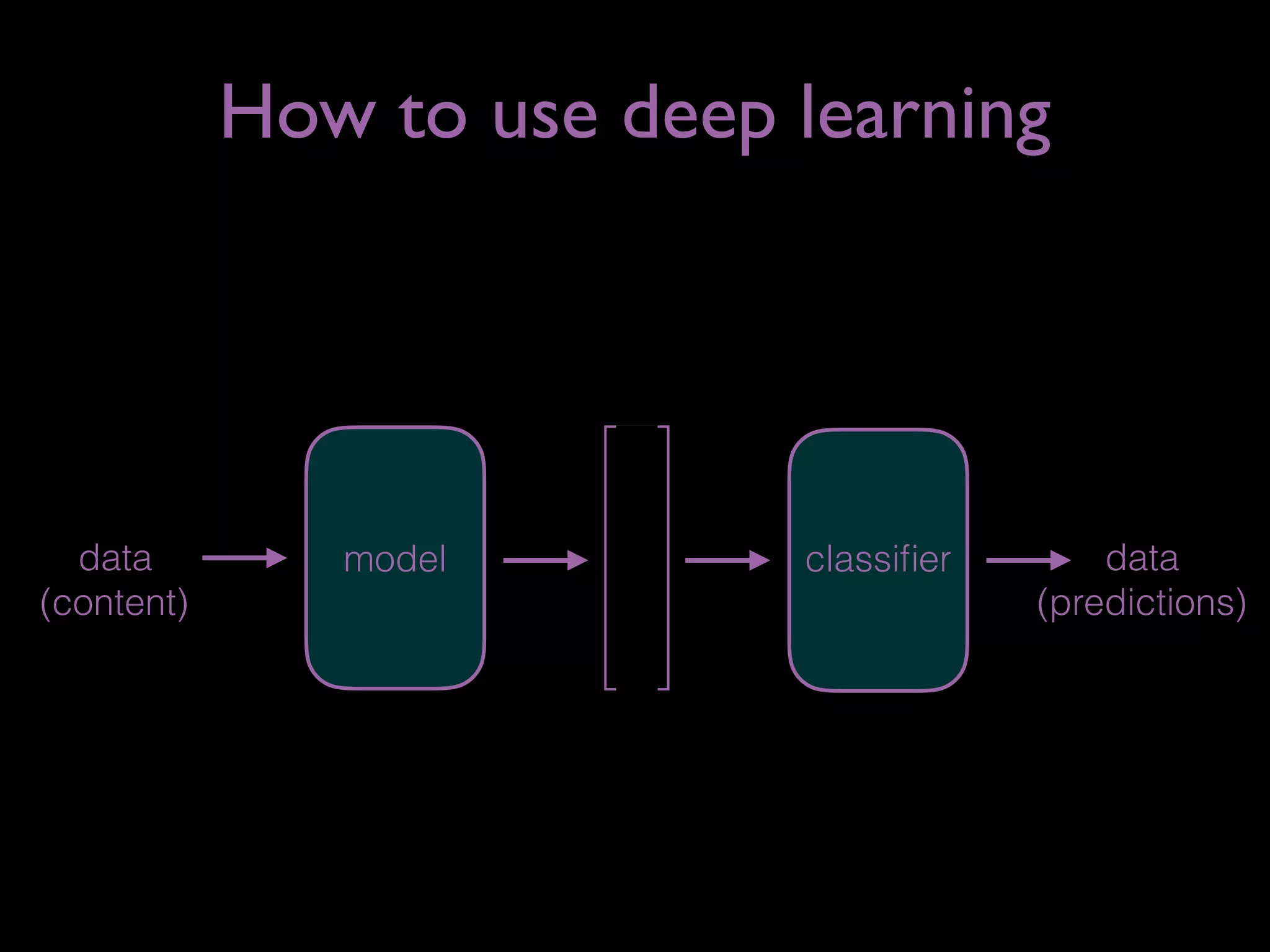 How to use deep learning

data
(content)

model

classifier

data
(predictions)